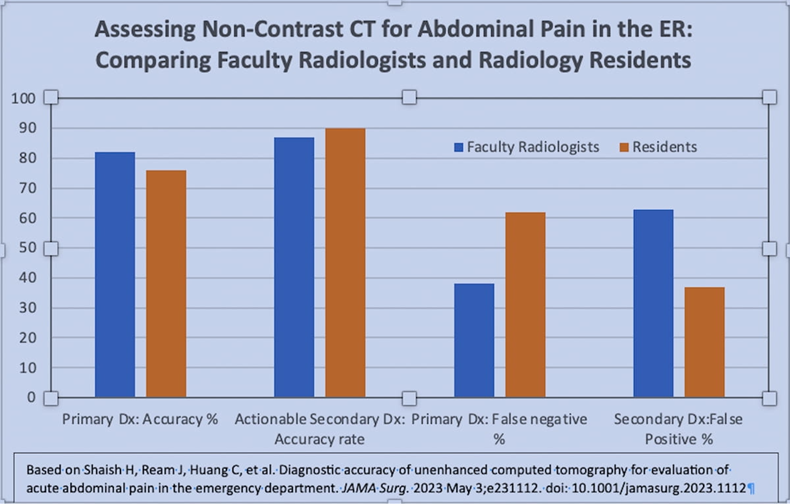 Assessing Non-Contrast CT for Abdominal Pain in the ER: Comparing Faculty Radiologists and Radiology Residents

100
90
80
70
60
50
40
30
20
10
0

Faculty Radiologists
Residents

Primary Dx: Accuracy %
Actionable Secondary Dx: Accuracy rate
Primary Dx: False negative %
Secondary Dx:False Positive %

Based on Shaish H, Ream J, Huang C, et al. Diagnostic accuracy of unenhanced computed tomography for evaluation of acute abdominal pain in the emergency department. JAMA Surg. 2023 May 3;e231112. doi: 10.1001/jamasurg.2023.1112¶